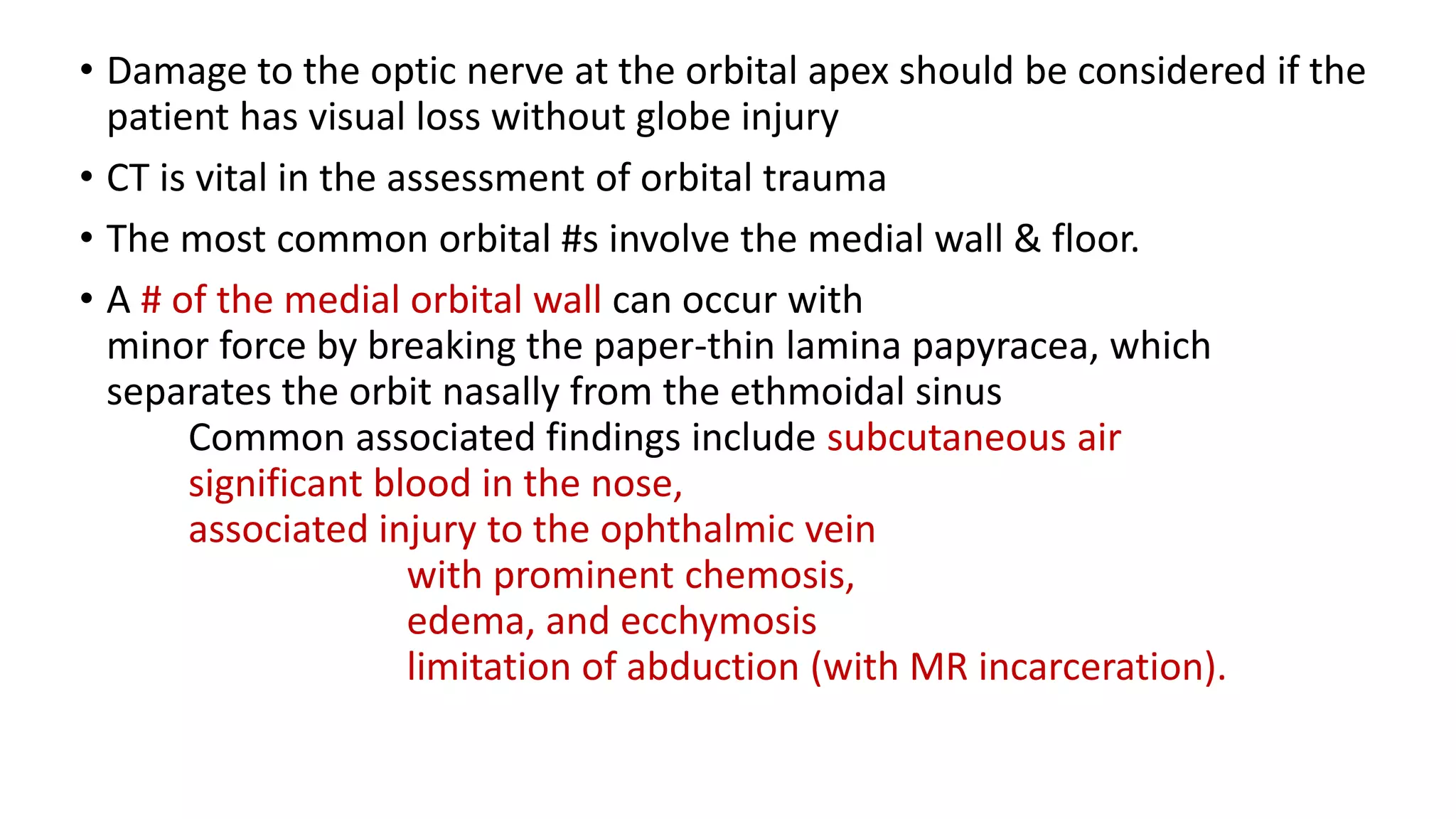 • Damage to the optic nerve at the orbital apex should be considered if the patient has visual loss without globe injury

• CT is vital in the assessment of orbital trauma

• The most common orbital #s involve the medial wall & floor.

• A # of the medial orbital wall can occur with minor force by breaking the paper-thin lamina papyracea, which separates the orbit nasally from the ethmoidal sinus

Common associated findings include subcutaneous air
significant blood in the nose,
associated injury to the ophthalmic vein
with prominent chemosis,
edema, and ecchymosis
limitation of abduction (with MR incarceration).